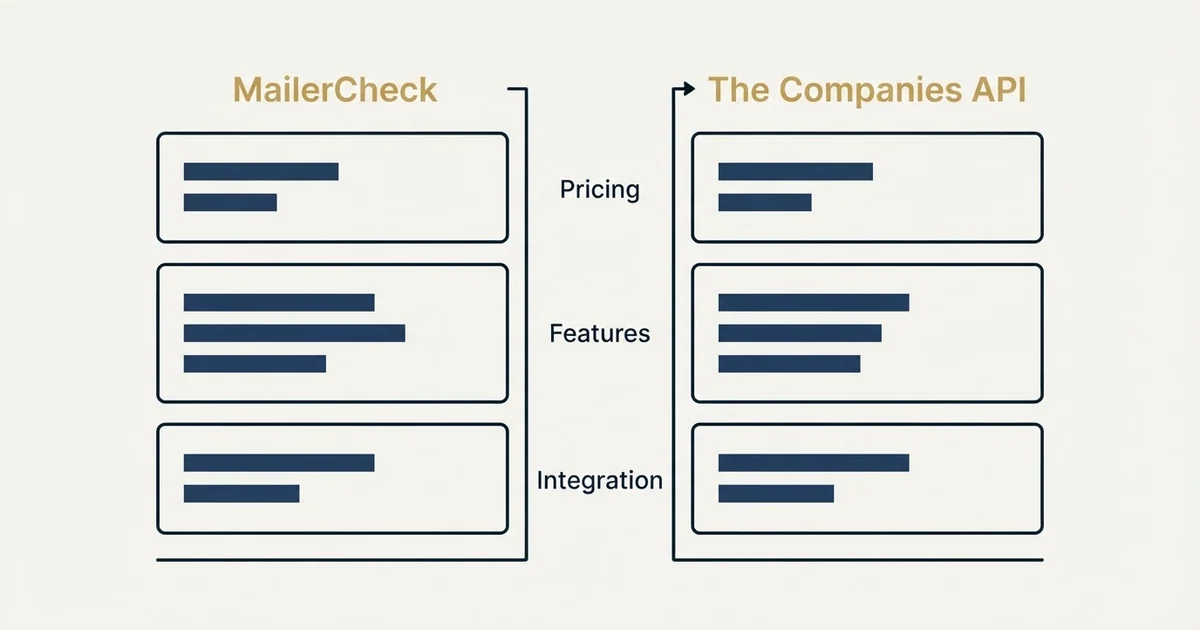 MailerCheck

The Companies API

Pricing

Features

Integration